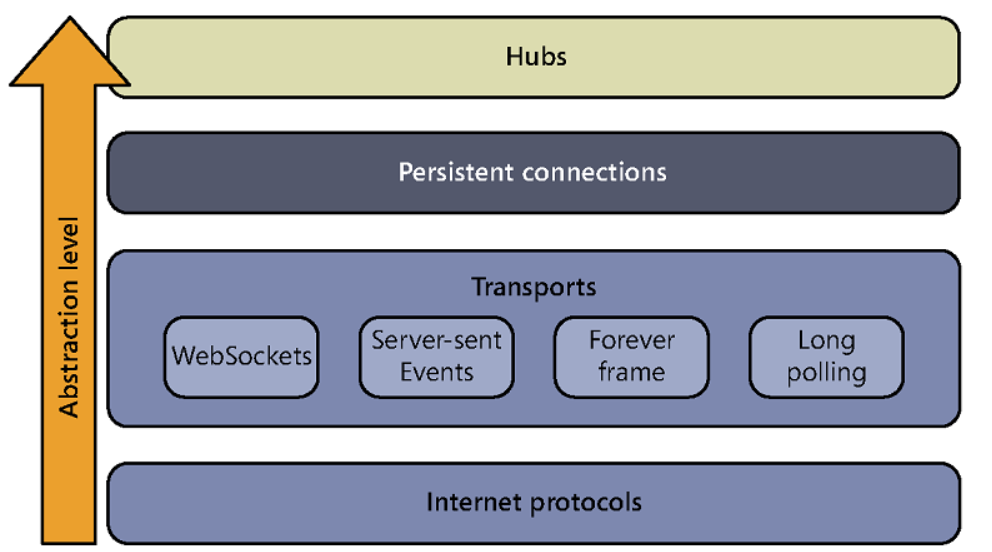 Abstraction level

Hubs

Persistent connections

Transports

WebSockets

Server-sent Events

Forever frame

Long polling

Internet protocols